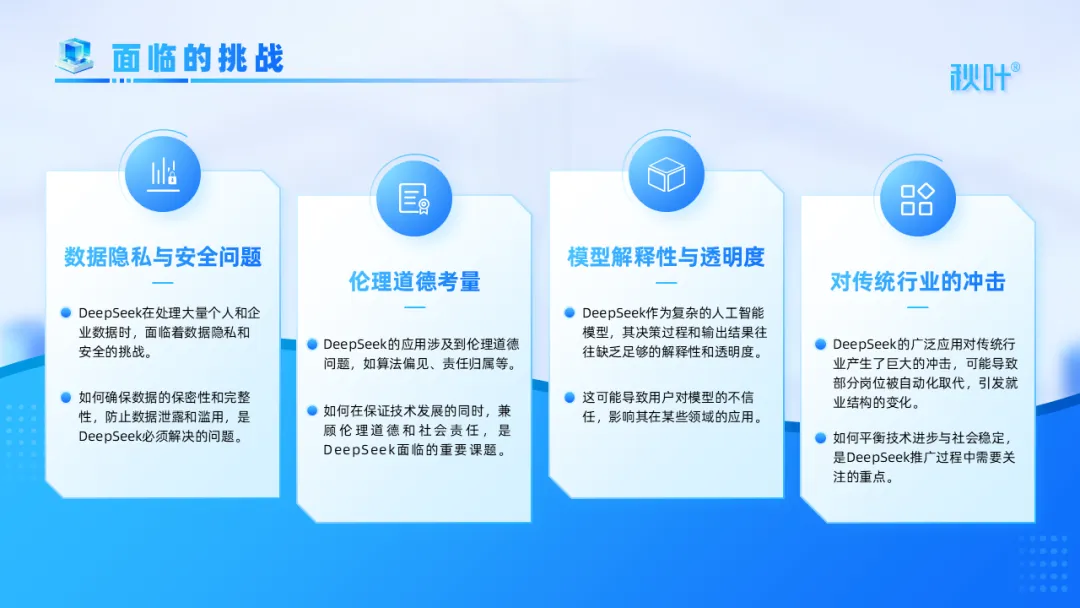 面临的挑战

秋叶®

数据隐私与安全问题

DeepSeek在处理大量个人和企业数据时，面临着数据隐私和安全的挑战。

如何确保数据的保密性和完整性，防止数据泄露和滥用，是DeepSeek必须解决的问题。

伦理道德考量

DeepSeek的应用涉及到伦理道德问题，如算法偏见、责任归属等。

如何在保证技术发展的同时，兼顾伦理道德和社会责任，是DeepSeek面临的重要课题。

模型解释性与透明度

DeepSeek作为复杂的人工智能模型，其决策过程和输出结果往往缺乏足够的解释性和透明度。

这可能导致用户对模型的不信任，影响其在某些领域的应用。

对传统行业的冲击

DeepSeek的广泛应用对传统行业产生了巨大的冲击，可能导致部分岗位被自动化取代，引发就业结构的变化。

如何平衡技术进步与社会稳定，是DeepSeek推广过程中需要关注的重点。